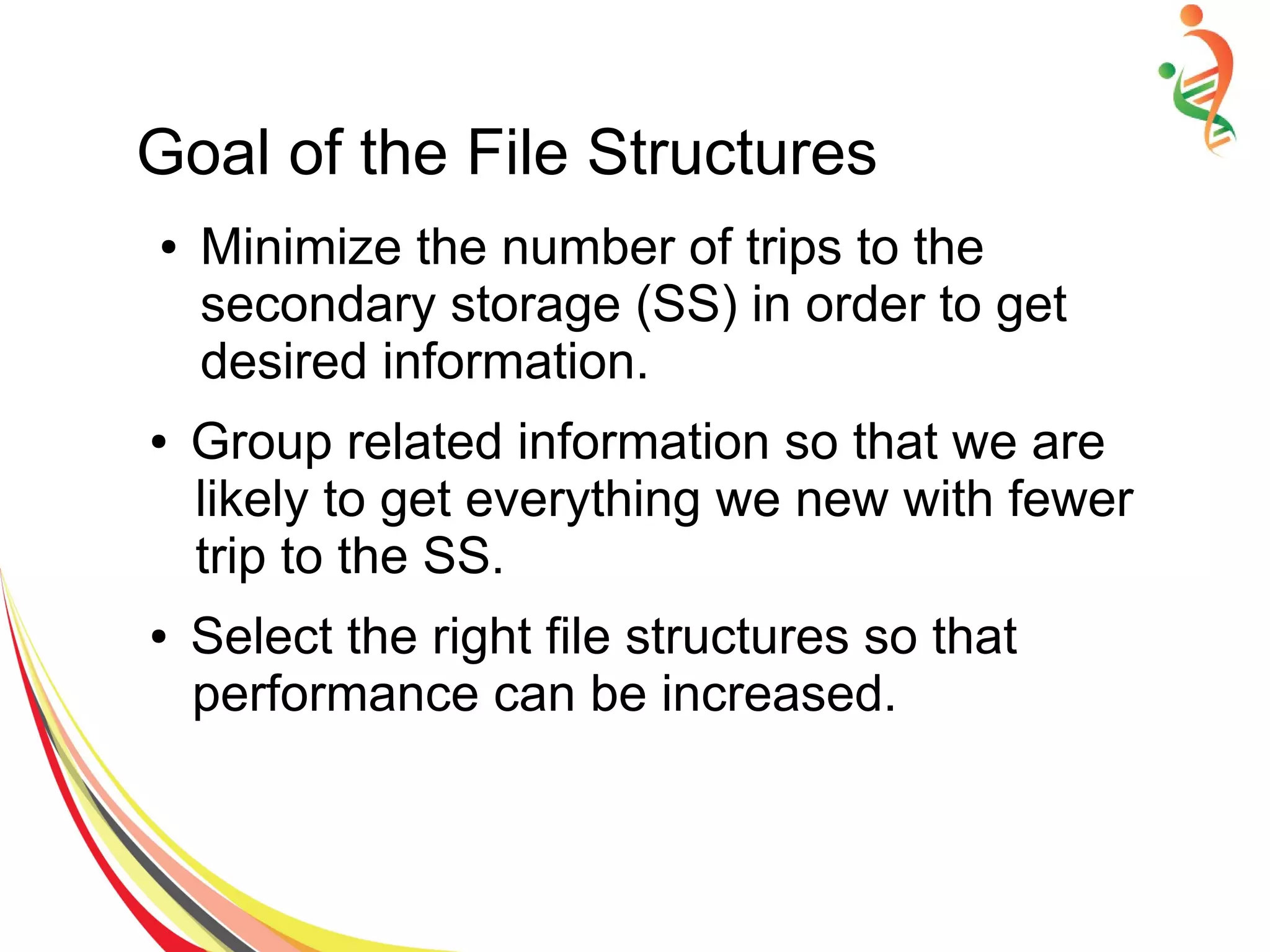 Goal of the File Structures

• Minimize the number of trips to the secondary storage (SS) in order to get desired information.

• Group related information so that we are likely to get everything we new with fewer trip to the SS.

• Select the right file structures so that performance can be increased.